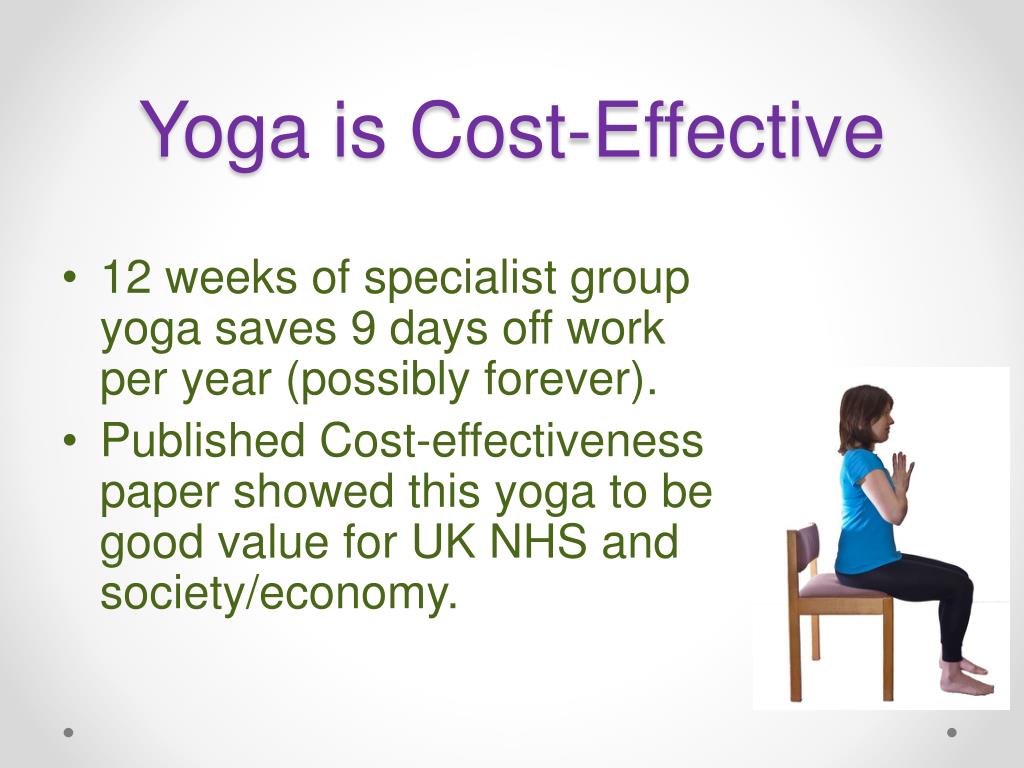 Yoga is Cost-Effective

• 12 weeks of specialist group yoga saves 9 days off work per year (possibly forever).
• Published Cost-effectiveness paper showed this yoga to be good value for UK NHS and society/economy.